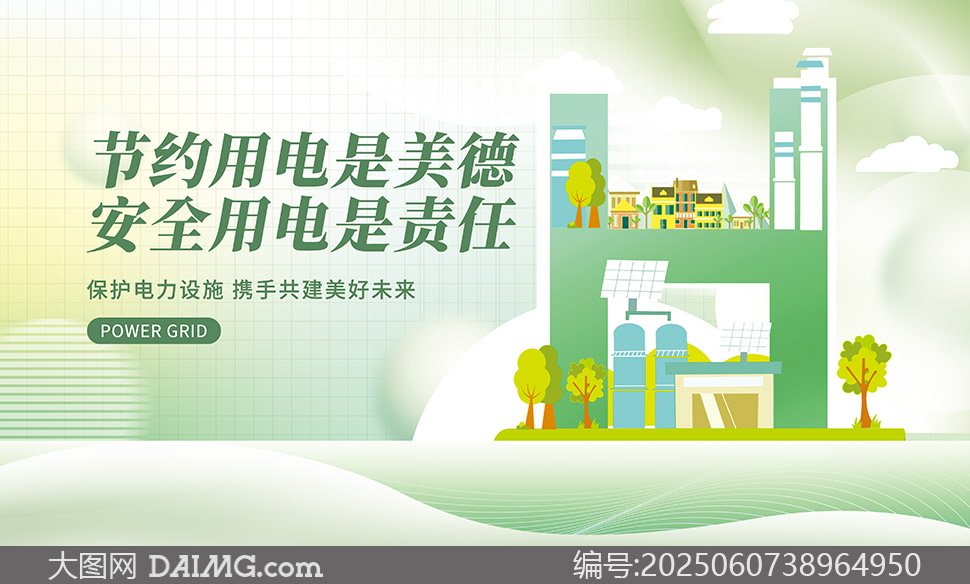 节约用电是美德
安全用电是责任

保护电力设施 携手共建美好未来

POWER GRID

大图网 DAIMG.com

编号:2025060738964950